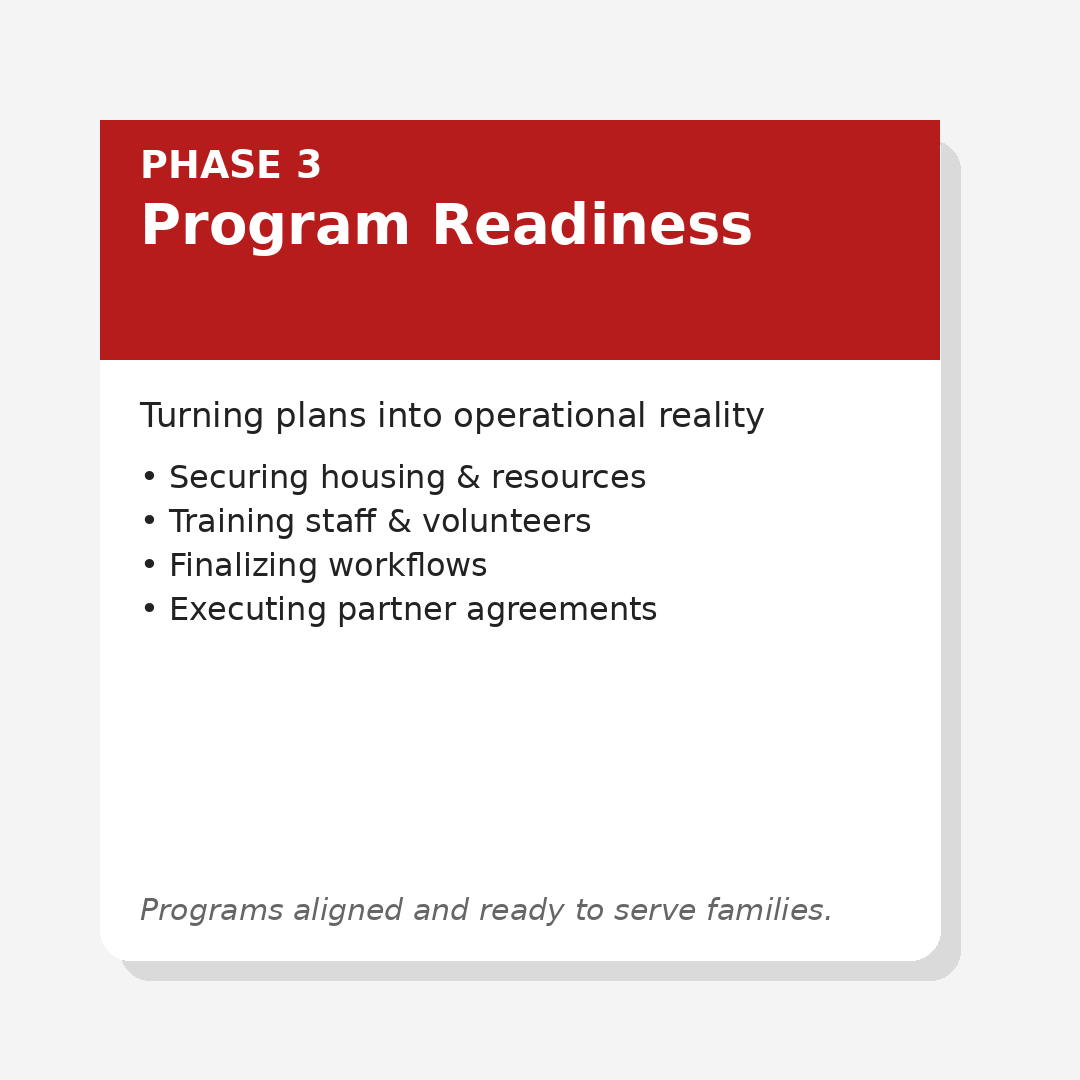 PHASE 3
Program Readiness

Turning plans into operational reality

• Securing housing & resources
• Training staff & volunteers
• Finalizing workflows
• Executing partner agreements

Programs aligned and ready to serve families.